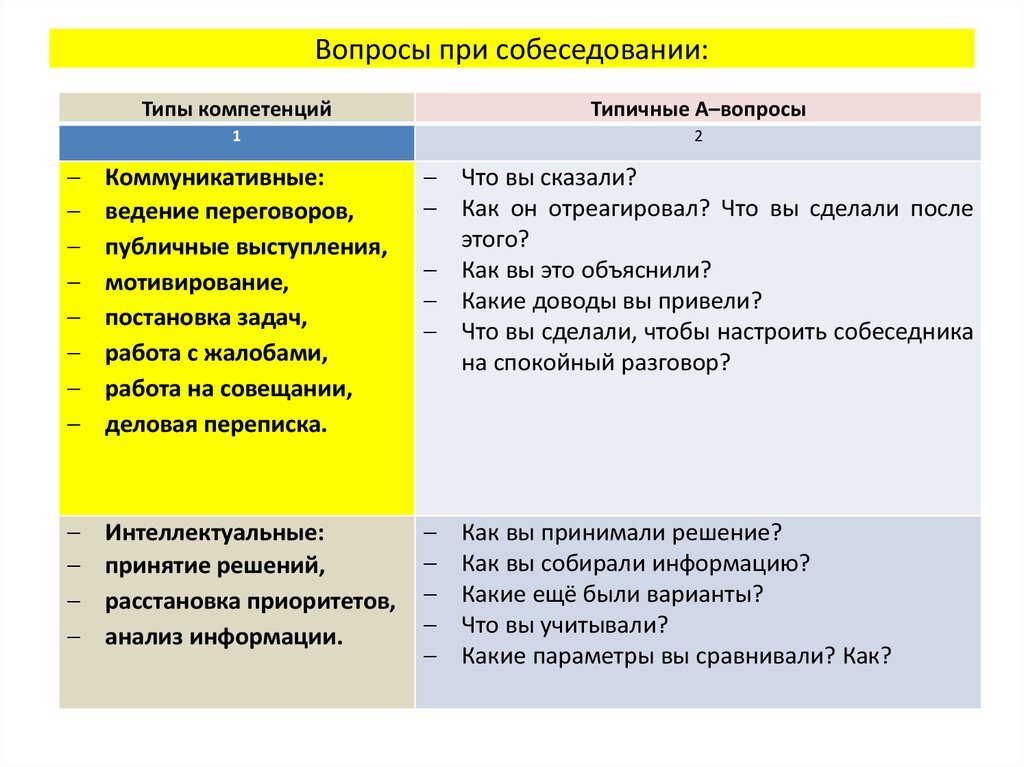 Вопросы при собеседовании:

| Типы компетенций | Типичные А–вопросы |
|---|---|
| 1 | 2 |
| – Коммуникативные: – ведение переговоров, – публичные выступления, – мотивирование, – постановка задач, – работа с жалобами, – работа на совещании, – деловая переписка. | – Что вы сказали? – Как он отреагировал? Что вы сделали после этого? – Как вы это объяснили? – Какие доводы вы привели? – Что вы сделали, чтобы настроить собеседника на спокойный разговор? |
| – Интеллектуальные: – принятие решений, – расстановка приоритетов, – анализ информации. | – Как вы принимали решение? – Как вы собирали информацию? – Какие ещё были варианты? – Что вы учитывали? – Какие параметры вы сравнивали? Как? |